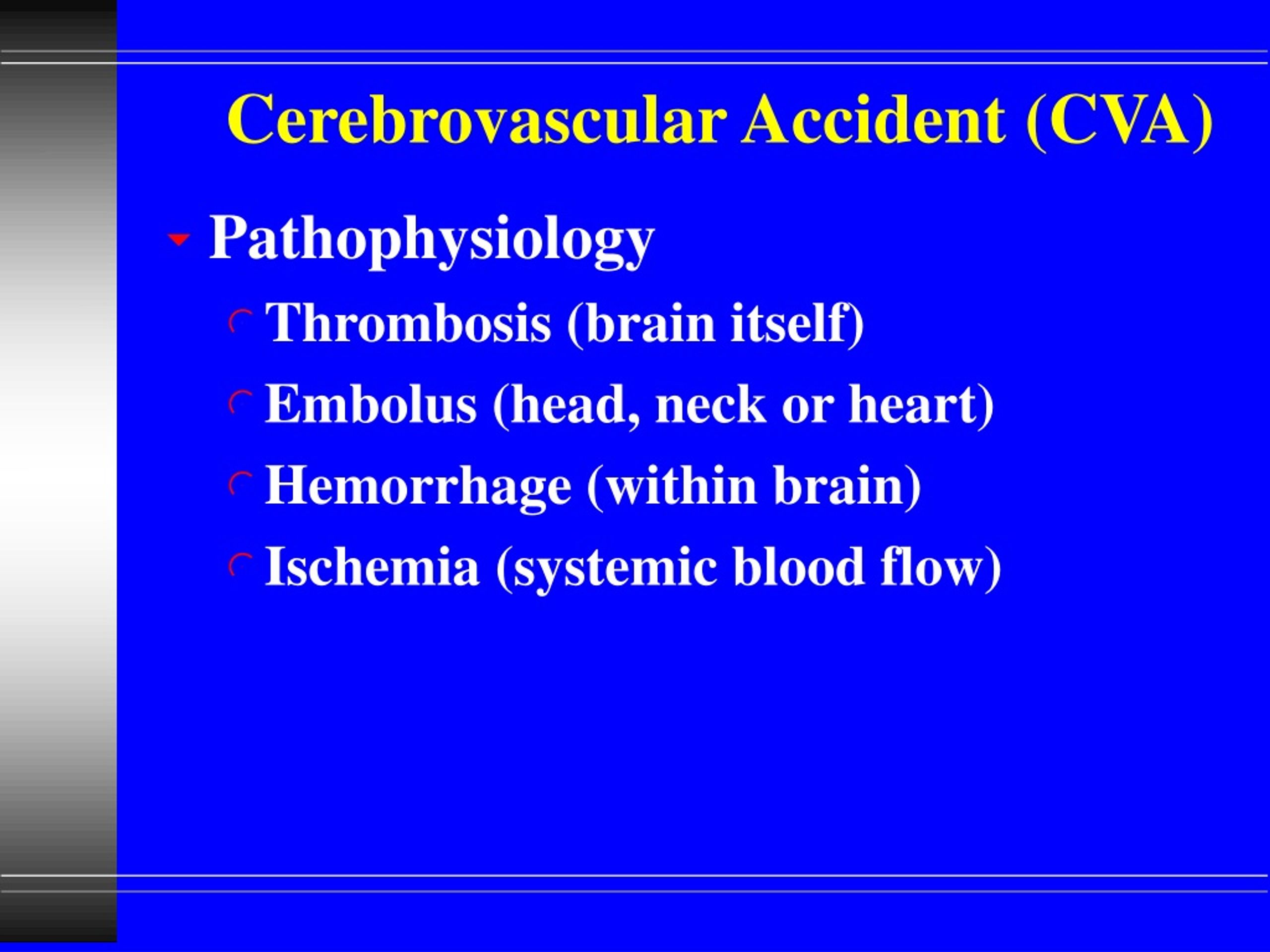 Cerebrovascular Accident (CVA)

Pathophysiology

Thrombosis (brain itself)

Embolus (head, neck or heart)

Hemorrhage (within brain)

Ischemia (systemic blood flow)